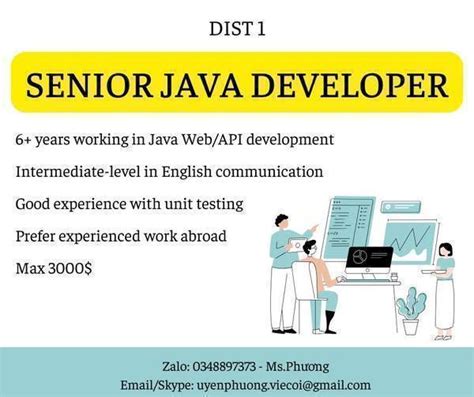 DIST 1

SENIOR JAVA DEVELOPER

6+ years working in Java Web/API development

Intermediate-level in English communication

Good experience with unit testing

Prefer experienced work abroad

Max 3000$

Zalo: 0348897373 - Ms.Phương

Email/Skype: uyenphuong.viecoi@gmail.com